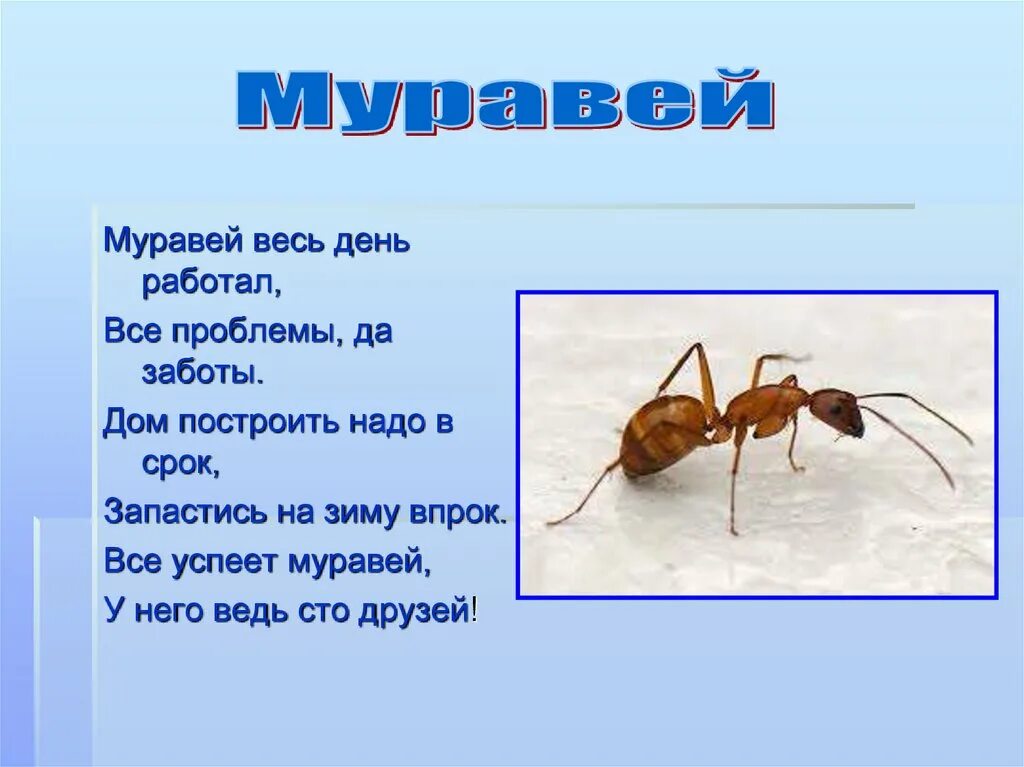 Муравей

Муравей весь день работал,

Все проблемы, да заботы.

Дом построить надо в срок,

Запастись на зиму впрок.

Все успеет муравей,

У него ведь сто друзей!